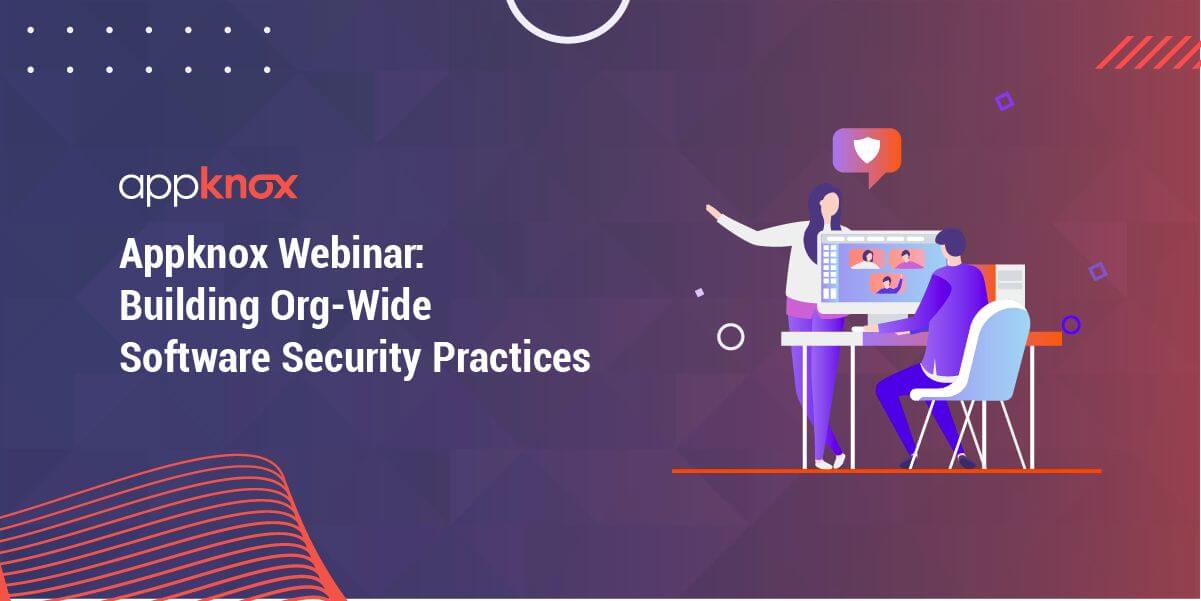 appknox

Appknox Webinar: Building Org-Wide Software Security Practices